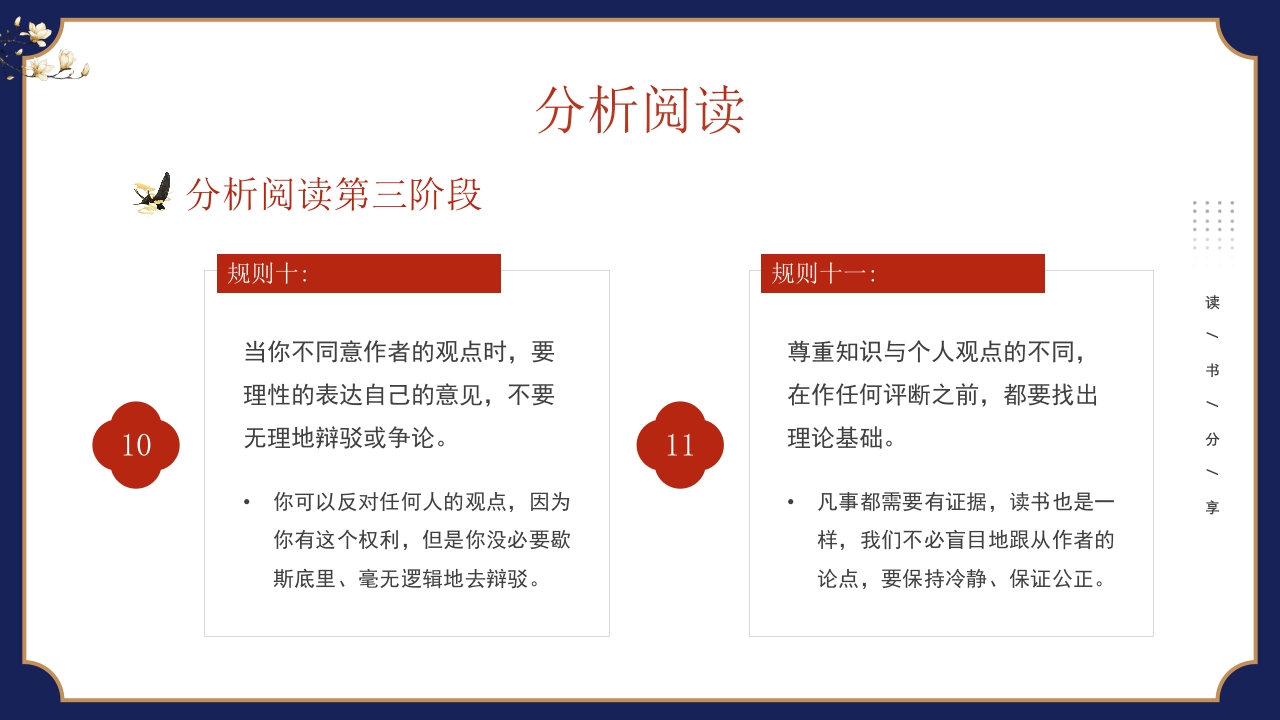 分析阅读

分析阅读第三阶段

规则十:

10

当你不同意作者的观点时，要理性的表达自己的意见，不要无理地辩驳或争论。

• 你可以反对任何人的观点，因为你有这个权利，但是你没必要歇斯底里、毫无逻辑地去辩驳。

规则十一:

11

尊重知识与个人观点的不同，在作任何评断之前，都要找出理论基础。

• 凡事都需要有证据，读书也是一样，我们不必盲目地跟从作者的论点，要保持冷静、保证公正。

读 / 书 / 分 / 享